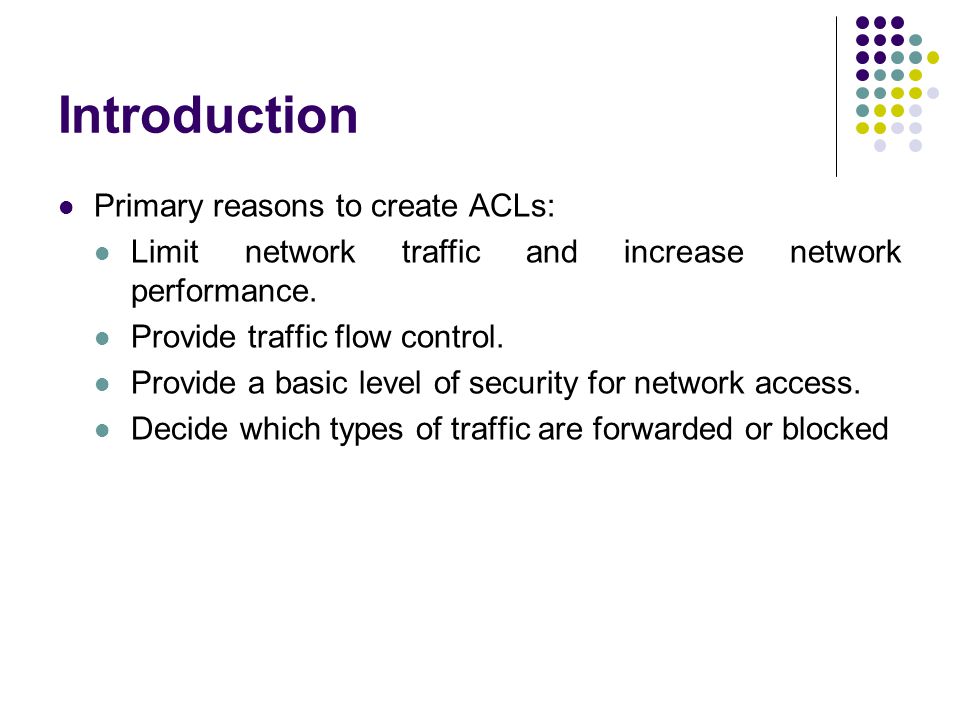 Introduction

- Primary reasons to create ACLs:
  - Limit network traffic and increase network performance.
  - Provide traffic flow control.
  - Provide a basic level of security for network access.
  - Decide which types of traffic are forwarded or blocked